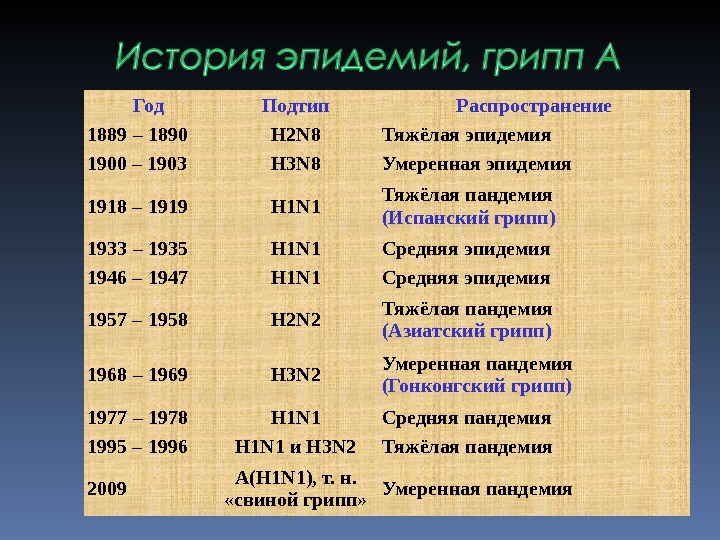 История эпидемий, грипп А

| Год | Подтип | Распространение |
|---|---|---|
| 1889 – 1890 | H2N8 | Тяжёлая эпидемия |
| 1900 – 1903 | H3N8 | Умеренная эпидемия |
| 1918 – 1919 | H1N1 | Тяжёлая пандемия (Испанский грипп) |
| 1933 – 1935 | H1N1 | Средняя эпидемия |
| 1946 – 1947 | H1N1 | Средняя эпидемия |
| 1957 – 1958 | H2N2 | Тяжёлая пандемия (Азиатский грипп) |
| 1968 – 1969 | H3N2 | Умеренная пандемия (Гонконгский грипп) |
| 1977 – 1978 | H1N1 | Средняя пандемия |
| 1995 – 1996 | H1N1 и H3N2 | Тяжёлая пандемия |
| 2009 | A(H1N1), т. н. «свиной грипп» | Умеренная пандемия |